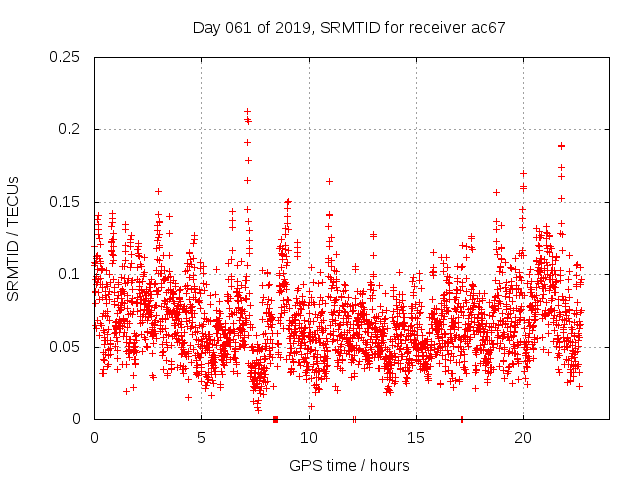 Day 061 of 2019, SRMTID for receiver ac67

SRMTID / TECUs

0.25
0.2
0.15
0.1
0.05
0

0
5
10
15
20

GPS time / hours